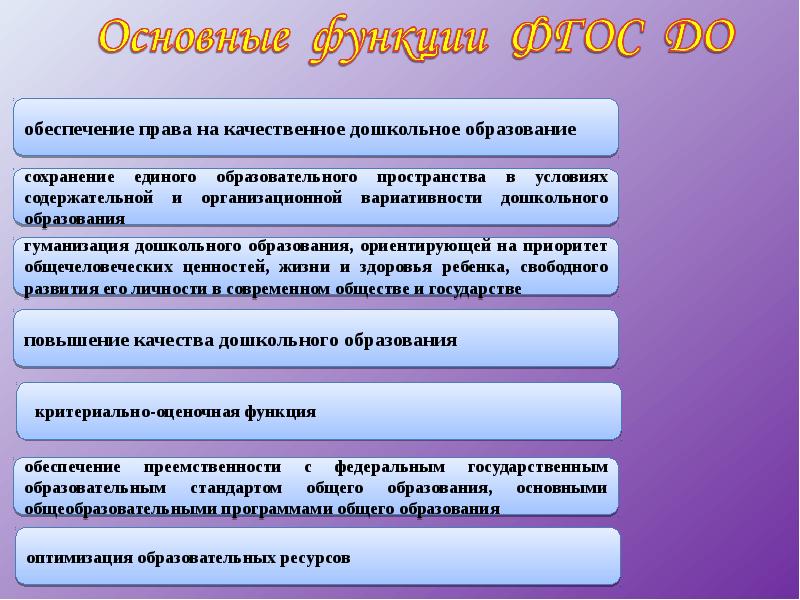 Основные функции ФГОС ДО

обеспечение права на качественное дошкольное образование

сохранение единого образовательного пространства в условиях содержательной и организационной вариативности дошкольного образования

гуманизация дошкольного образования, ориентирующей на приоритет общечеловеческих ценностей, жизни и здоровья ребенка, свободного развития его личности в современном обществе и государстве

повышение качества дошкольного образования

критериально-оценочная функция

обеспечение преемственности с федеральным государственным образовательным стандартом общего образования, основными общеобразовательными программами общего образования

оптимизация образовательных ресурсов